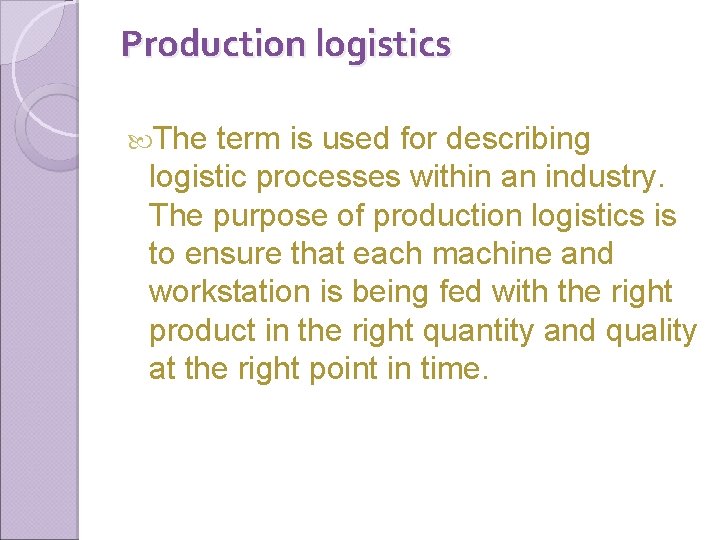 Production logistics

The term is used for describing logistic processes within an industry. The purpose of production logistics is to ensure that each machine and workstation is being fed with the right product in the right quantity and quality at the right point in time.